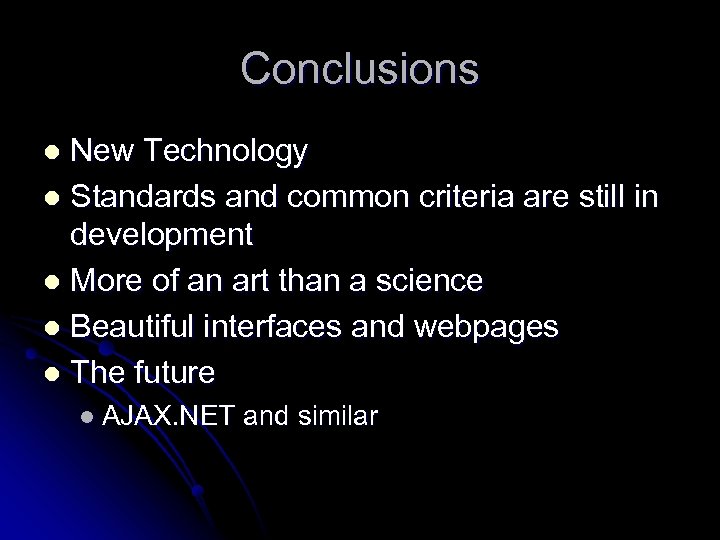 Conclusions

- New Technology
- Standards and common criteria are still in development
- More of an art than a science
- Beautiful interfaces and webpages
- The future
  - AJAX.NET and similar